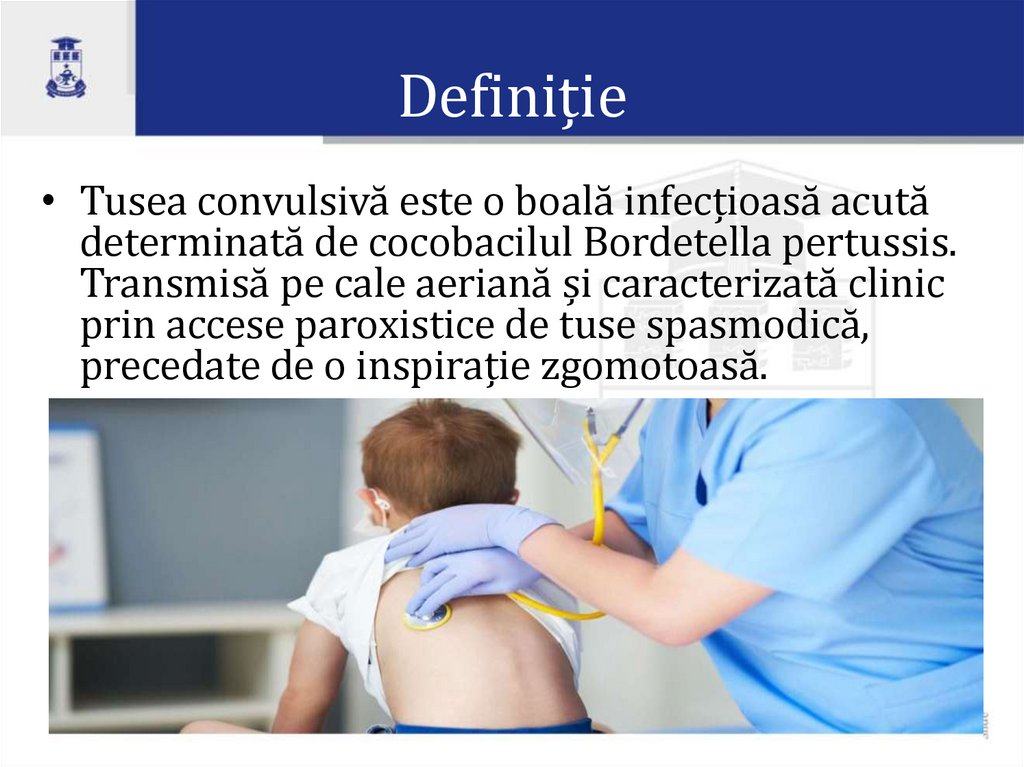 Definiție

• Tusea convulsivă este o boală infecțioasă acută determinată de cocobacilul Bordetella pertussis. Transmisă pe cale aeriană și caracterizată clinic prin accese paroxistice de tuse spasmodică, precedate de o inspirație zgomotoasă.